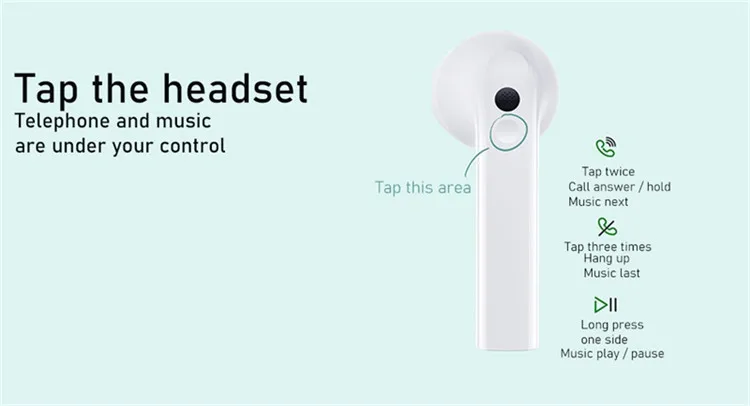 Tap the headset
Telephone and music are under your control

Tap this area

Tap twice
Call answer / hold
Music next

Tap three times
Hang up
Music last

Long press
one side
Music play / pause